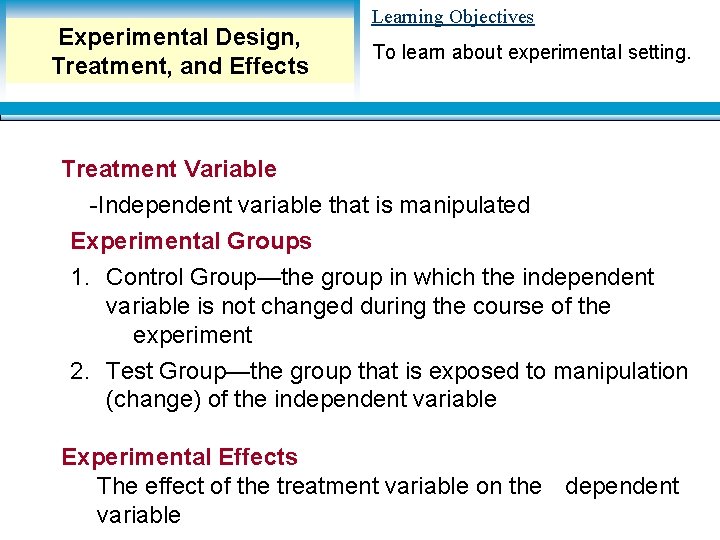 Experimental Design, Treatment, and Effects

Learning Objectives

To learn about experimental setting.

Treatment Variable

-Independent variable that is manipulated

Experimental Groups

1. Control Group—the group in which the independent variable is not changed during the course of the experiment

2. Test Group—the group that is exposed to manipulation (change) of the independent variable

Experimental Effects

The effect of the treatment variable on the dependent variable